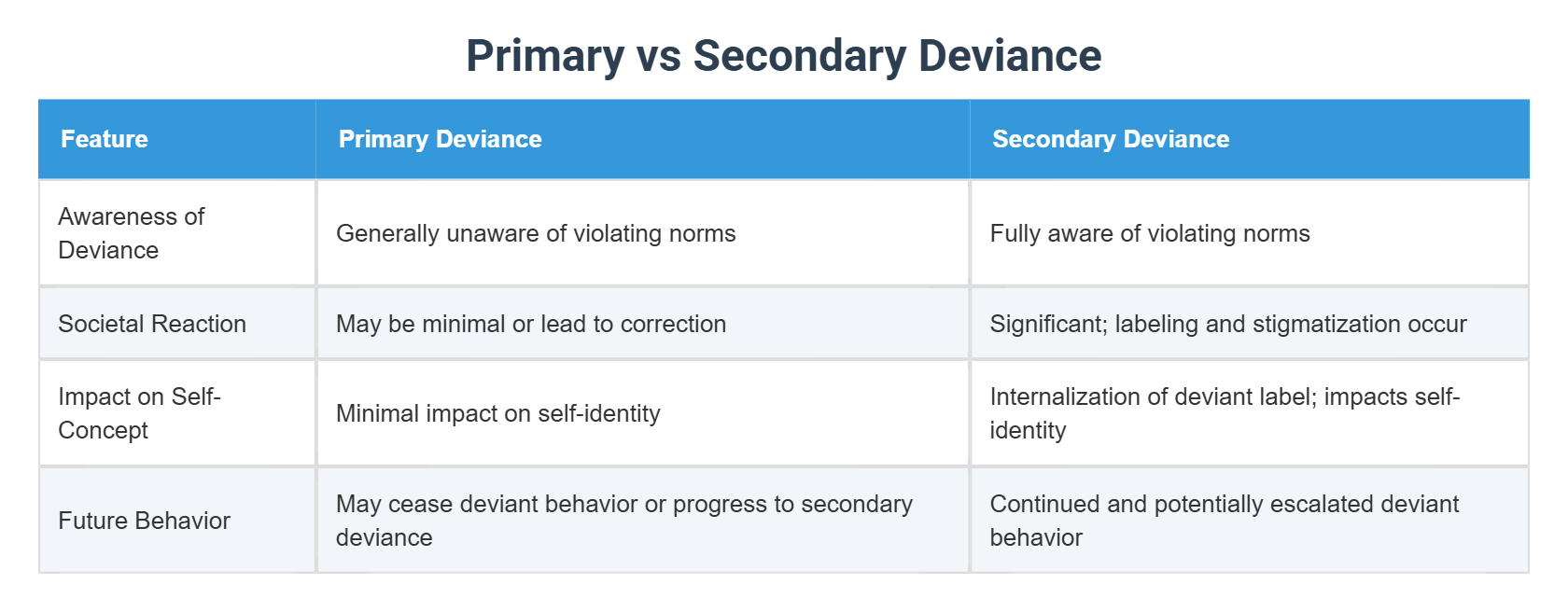 Primary vs Secondary Deviance

| Feature | Primary Deviance | Secondary Deviance |
|---|---|---|
| Awareness of Deviance | Generally unaware of violating norms | Fully aware of violating norms |
| Societal Reaction | May be minimal or lead to correction | Significant; labeling and stigmatization occur |
| Impact on Self-Concept | Minimal impact on self-identity | Internalization of deviant label; impacts self-identity |
| Future Behavior | May cease deviant behavior or progress to secondary deviance | Continued and potentially escalated deviant behavior |